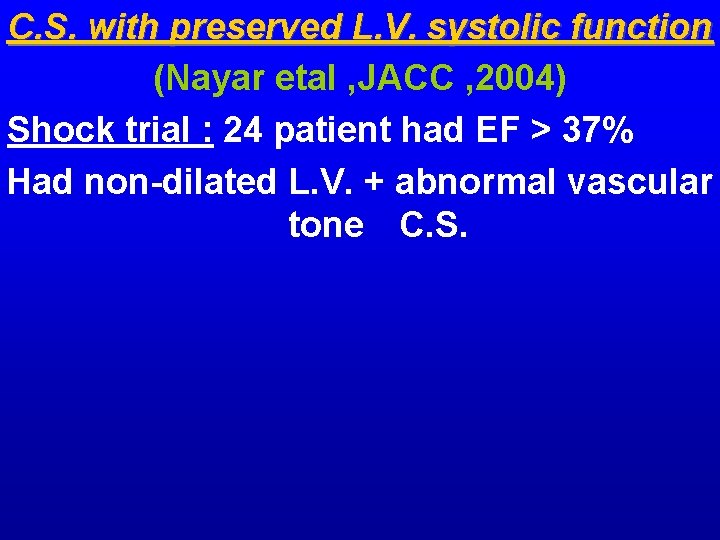 C.S. with preserved L.V. systolic function

(Nayar etal ,JACC ,2004)

Shock trial : 24 patient had EF > 37%

Had non-dilated L.V. + abnormal vascular tone C.S.